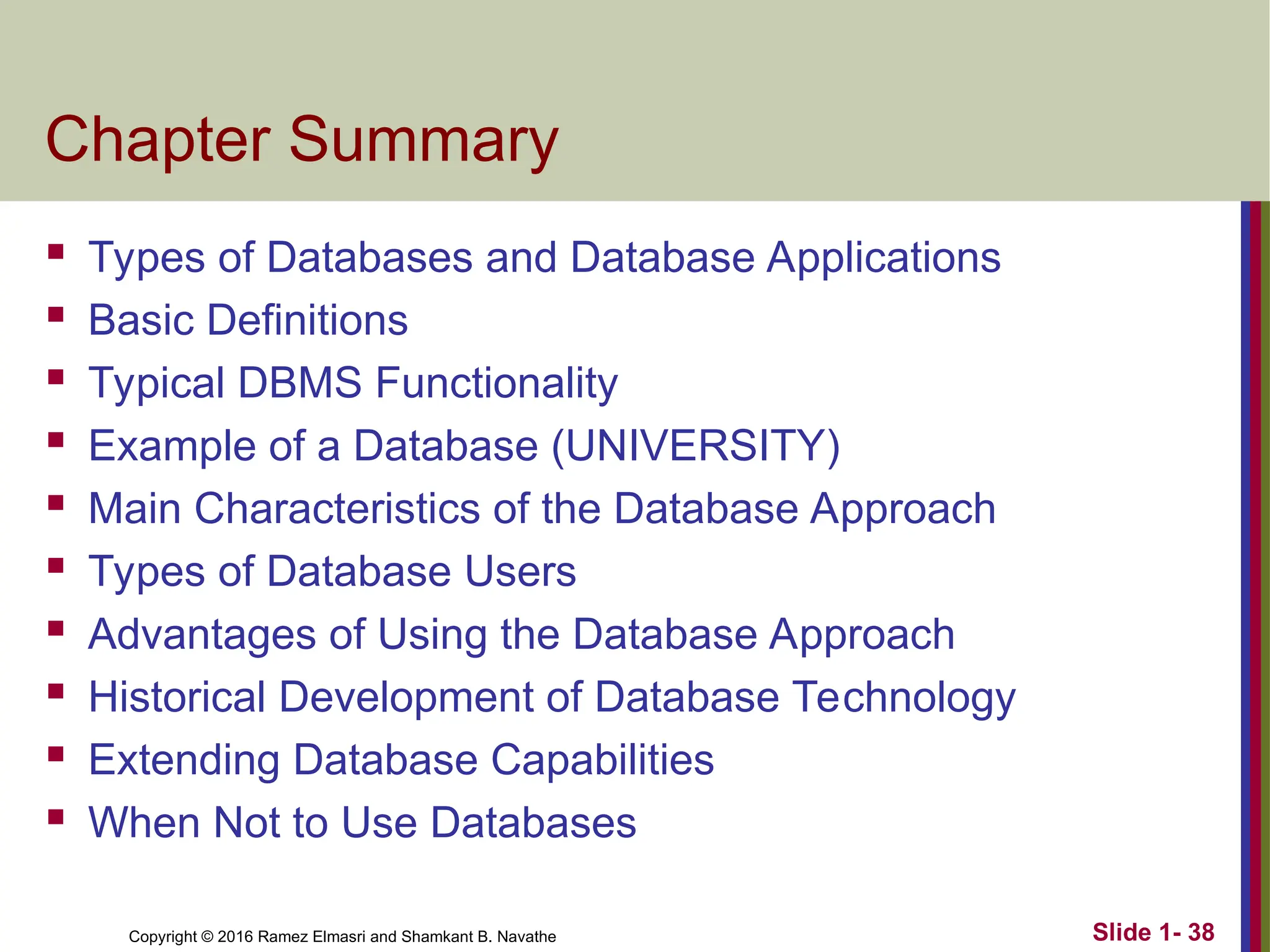 Chapter Summary

- Types of Databases and Database Applications
- Basic Definitions
- Typical DBMS Functionality
- Example of a Database (UNIVERSITY)
- Main Characteristics of the Database Approach
- Types of Database Users
- Advantages of Using the Database Approach
- Historical Development of Database Technology
- Extending Database Capabilities
- When Not to Use Databases

Copyright © 2016 Ramez Elmasri and Shamkant B. Navathe

Slide 1- 38